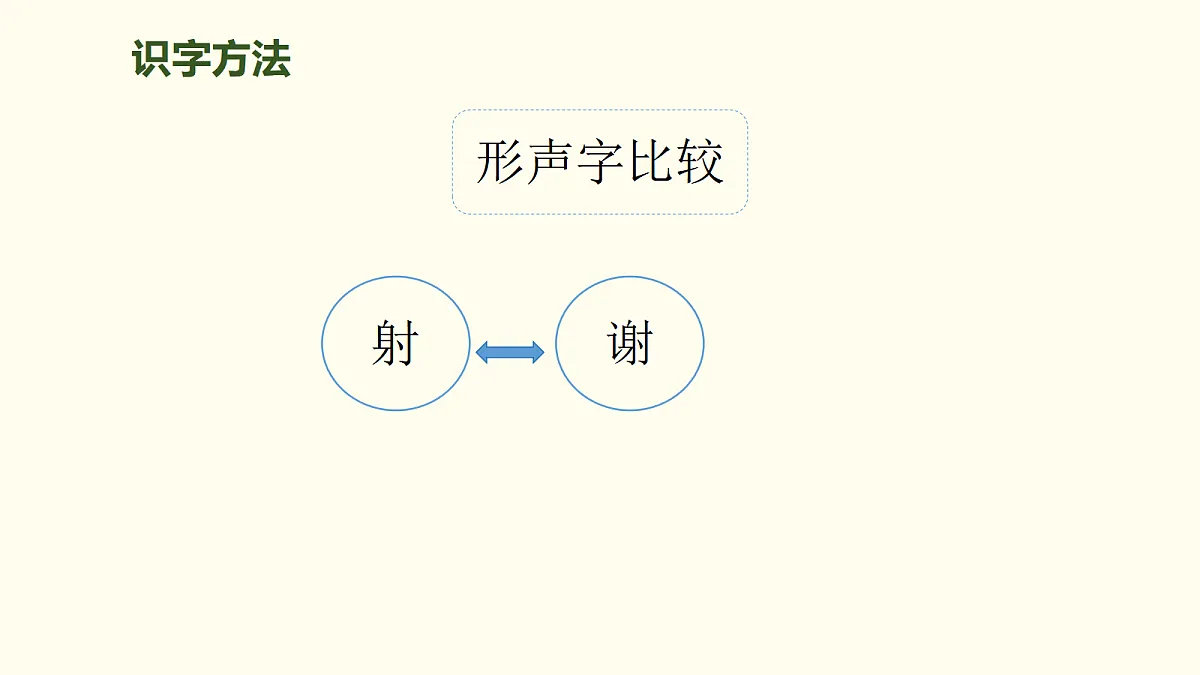 识字方法

形声字比较

射

谢